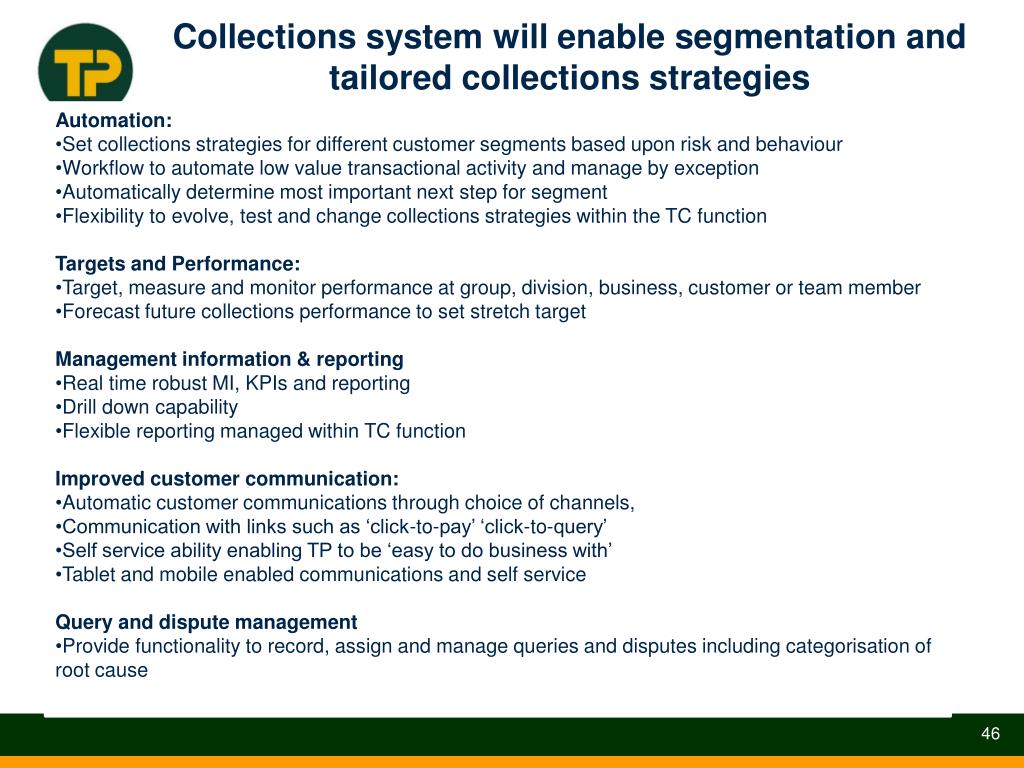 TP

Collections system will enable segmentation and tailored collections strategies

Automation:
•Set collections strategies for different customer segments based upon risk and behaviour
•Workflow to automate low value transactional activity and manage by exception
•Automatically determine most important next step for segment
•Flexibility to evolve, test and change collections strategies within the TC function

Targets and Performance:
•Target, measure and monitor performance at group, division, business, customer or team member
•Forecast future collections performance to set stretch target

Management information & reporting
•Real time robust MI, KPIs and reporting
•Drill down capability
•Flexible reporting managed within TC function

Improved customer communication:
•Automatic customer communications through choice of channels,
•Communication with links such as ‘click-to-pay’ ‘click-to-query’
•Self service ability enabling TP to be ‘easy to do business with’
•Tablet and mobile enabled communications and self service

Query and dispute management
•Provide functionality to record, assign and manage queries and disputes including categorisation of root cause

46